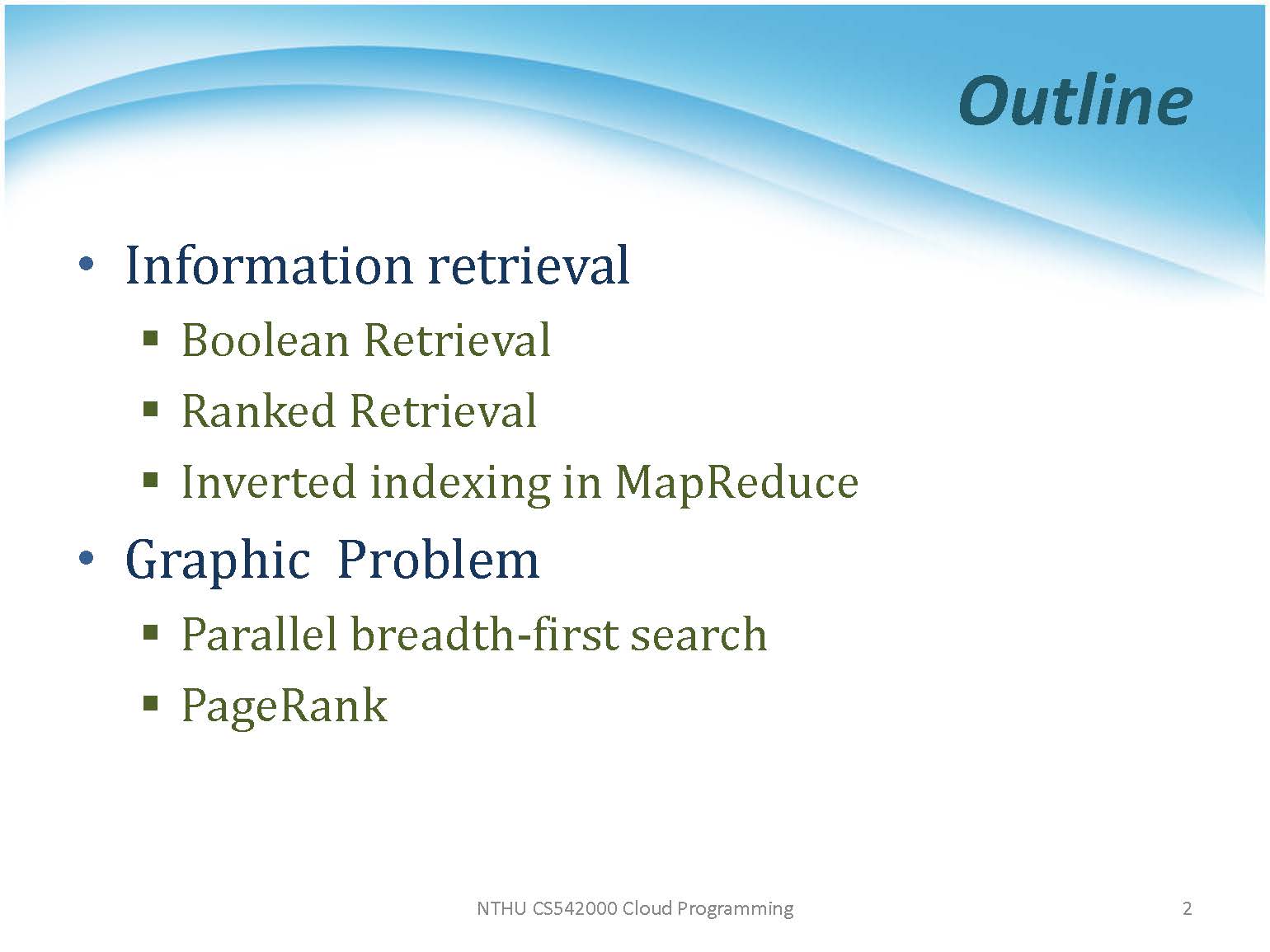 Outline

• Information retrieval
  ▪ Boolean Retrieval
  ▪ Ranked Retrieval
  ▪ Inverted indexing in MapReduce
• Graphic Problem
  ▪ Parallel breadth-first search
  ▪ PageRank

NTHU CS542000 Cloud Programming

2